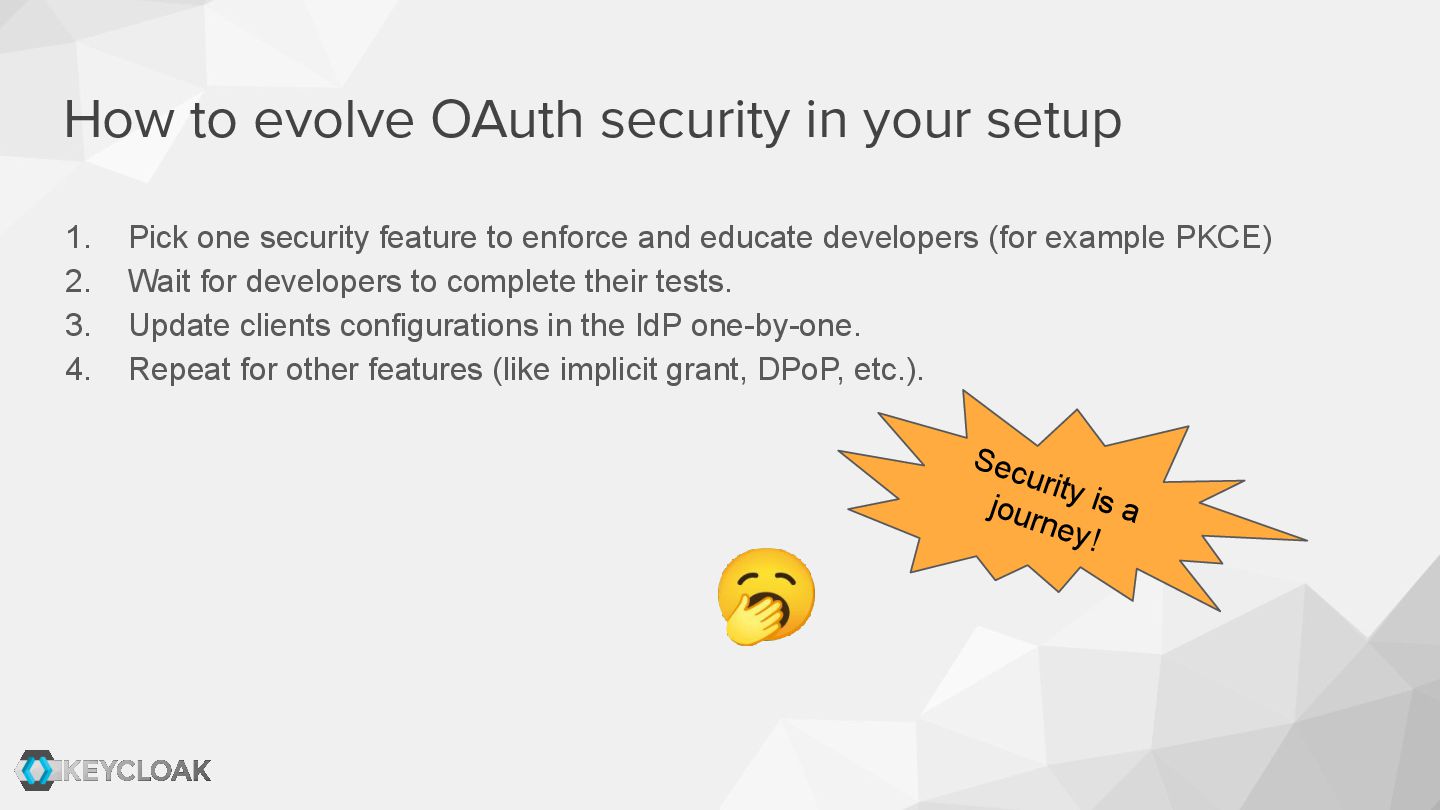 How to evolve OAuth security in your setup

1. Pick one security feature to enforce and educate developers (for example PKCE)
2. Wait for developers to complete their tests.
3. Update clients configurations in the IdP one-by-one.
4. Repeat for other features (like implicit grant, DPoP, etc.).

Security is a journey!

KEYCLOAK